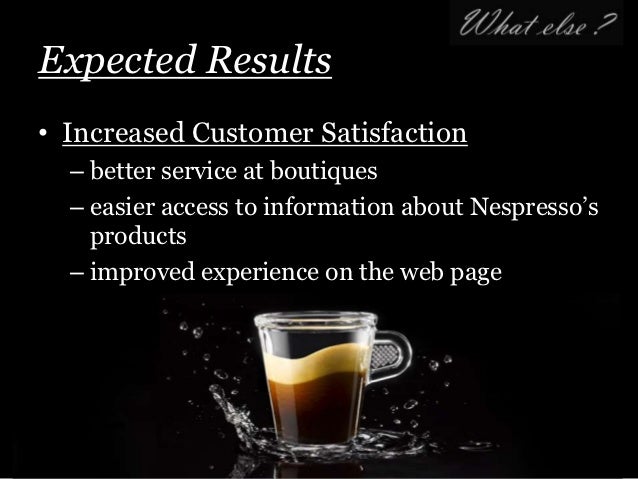 What else ?

Expected Results

• Increased Customer Satisfaction
– better service at boutiques
– easier access to information about Nespresso's products
– improved experience on the web page